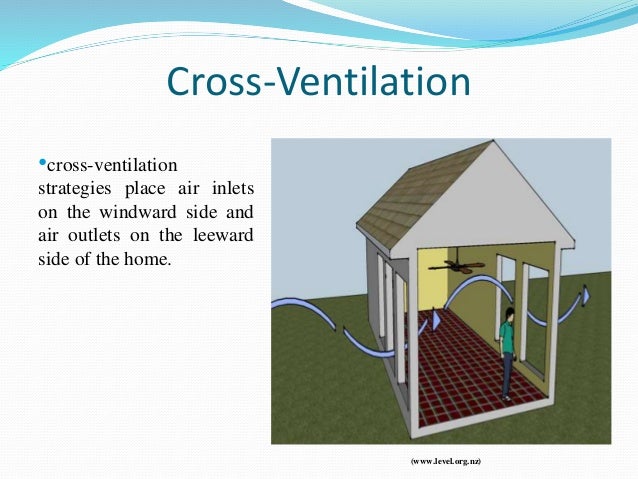 Cross-Ventilation

•cross-ventilation strategies place air inlets on the windward side and air outlets on the leeward side of the home.

(www.level.org.nz)